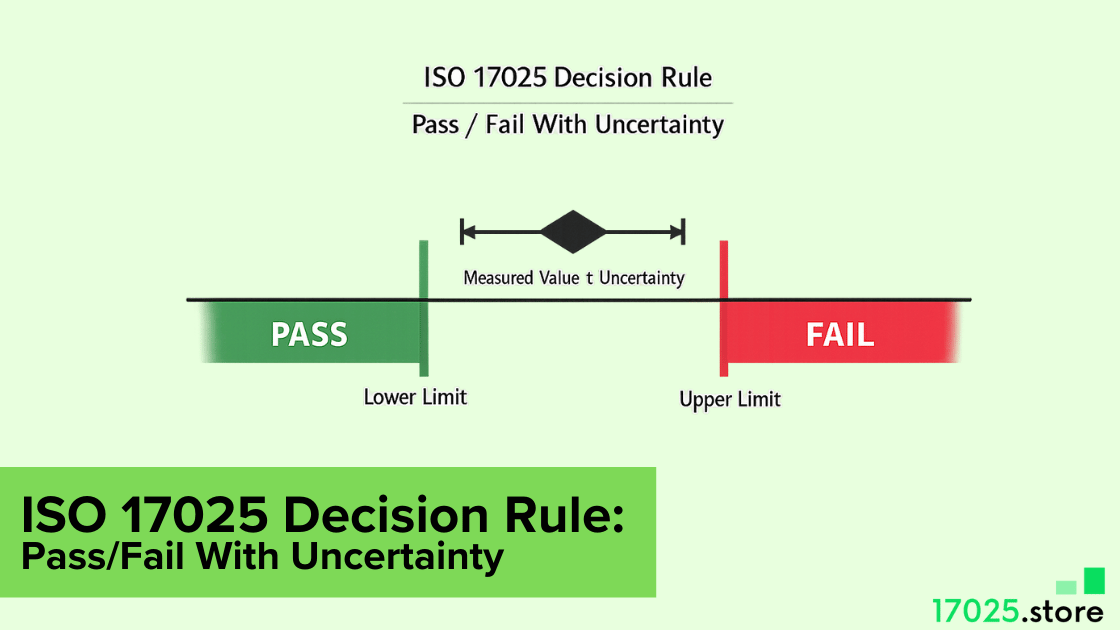 ISO 17025 Decision Rule

Pass / Fail With Uncertainty

Measured Value t Uncertainty

PASS

FAIL

Lower Limit

Upper Limit

ISO 17025 Decision Rule:
Pass/Fail With Uncertainty

17025.store